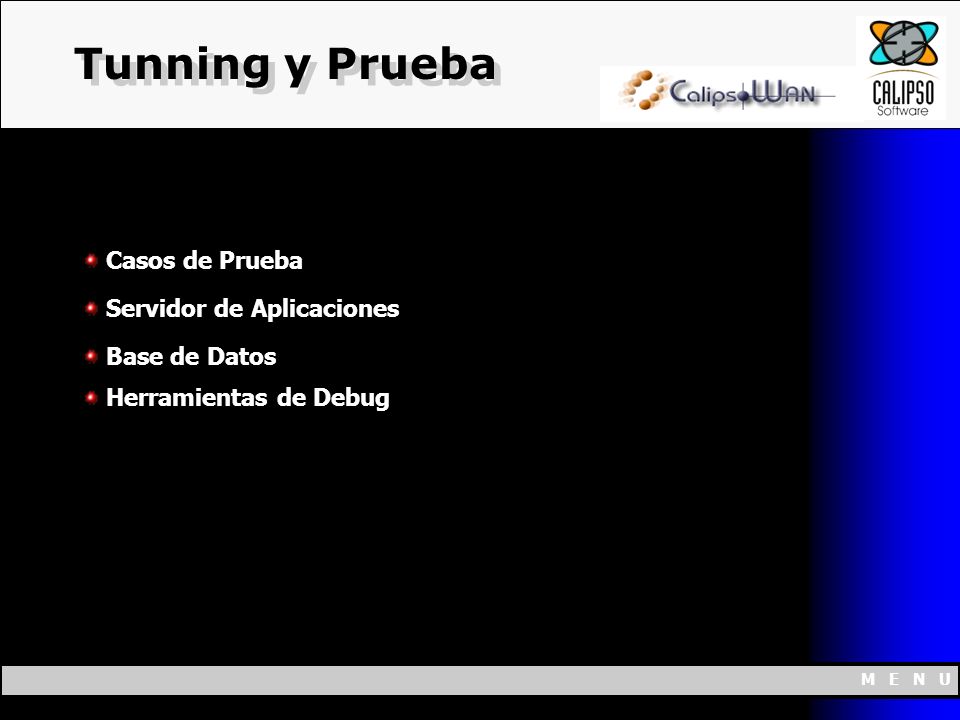 Tunning y Prueba

CalipsoWAN

CALIPSO
Software

Casos de Prueba

Servidor de Aplicaciones

Base de Datos

Herramientas de Debug

M E N U